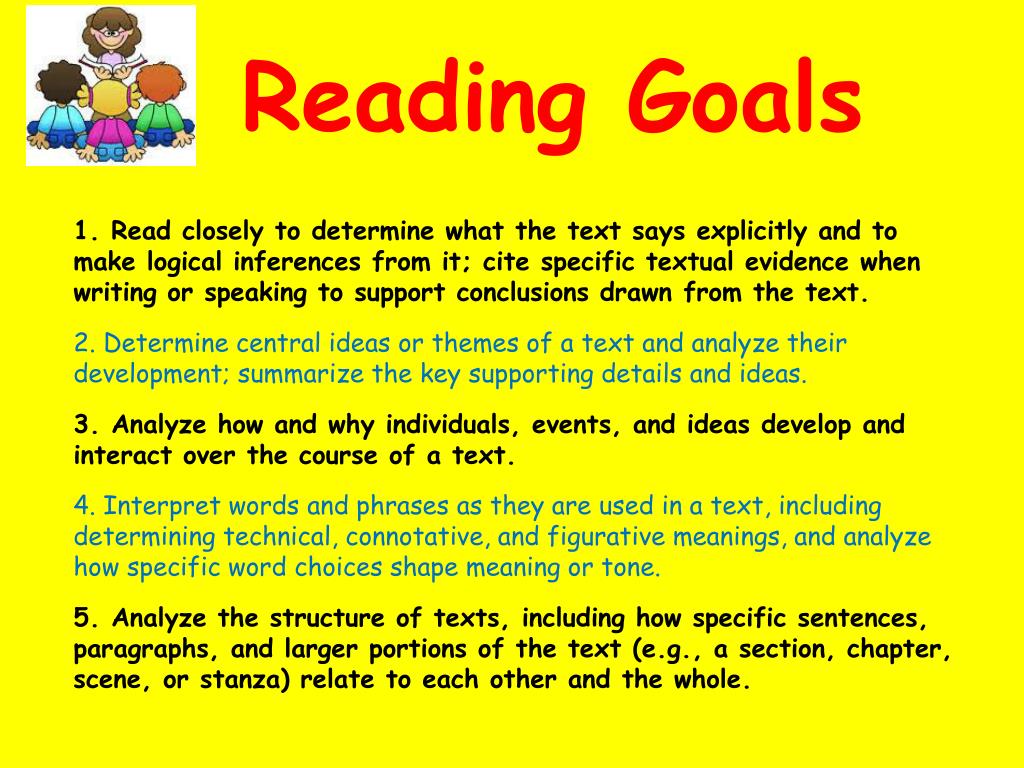 Reading Goals

1. Read closely to determine what the text says explicitly and to make logical inferences from it; cite specific textual evidence when writing or speaking to support conclusions drawn from the text.

2. Determine central ideas or themes of a text and analyze their development; summarize the key supporting details and ideas.

3. Analyze how and why individuals, events, and ideas develop and interact over the course of a text.

4. Interpret words and phrases as they are used in a text, including determining technical, connotative, and figurative meanings, and analyze how specific word choices shape meaning or tone.

5. Analyze the structure of texts, including how specific sentences, paragraphs, and larger portions of the text (e.g., a section, chapter, scene, or stanza) relate to each other and the whole.